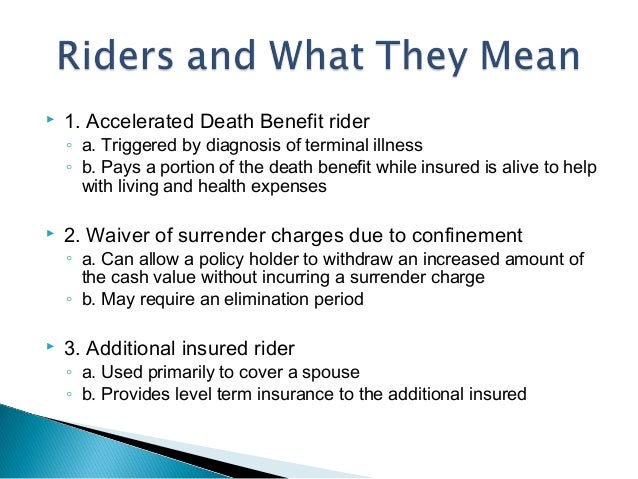 Riders and What They Mean

1. Accelerated Death Benefit rider
a. Triggered by diagnosis of terminal illness
b. Pays a portion of the death benefit while insured is alive to help with living and health expenses

2. Waiver of surrender charges due to confinement
a. Can allow a policy holder to withdraw an increased amount of the cash value without incurring a surrender charge
b. May require an elimination period

3. Additional insured rider
a. Used primarily to cover a spouse
b. Provides level term insurance to the additional insured